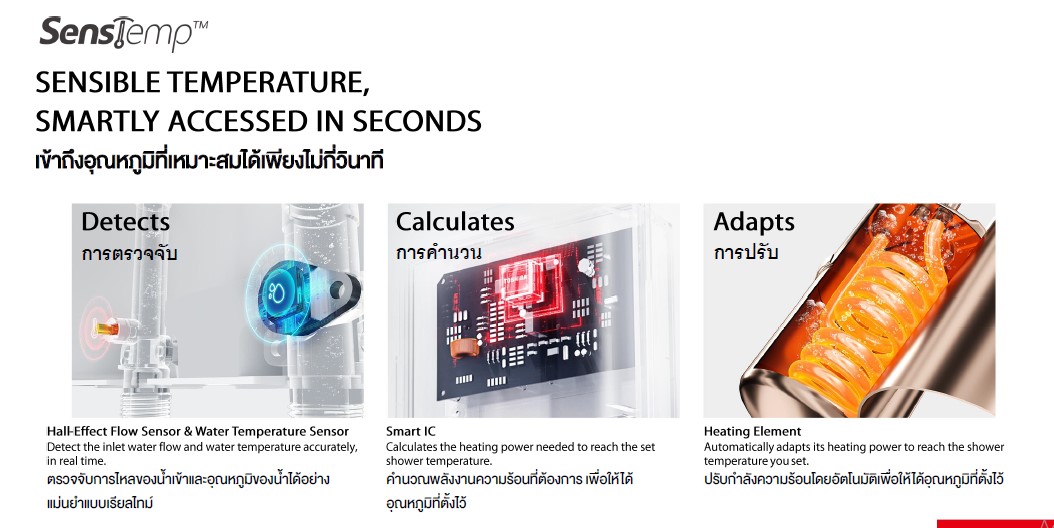 SensTemp™

SENSIBLE TEMPERATURE, SMARTLY ACCESSED IN SECONDS

เข้าถึงอุณหภูมิที่เหมาะสมได้เพียงไม่กี่วินาที

Detects
การตรวจจับ

Hall-Effect Flow Sensor & Water Temperature Sensor
Detect the inlet water flow and water temperature accurately, in real time.
ตรวจจับการไหลของน้ำเข้าและอุณหภูมิของน้ำได้อย่างแม่นยำแบบเรียลไทม์

Calculates
การคำนวน

Smart IC
Calculates the heating power needed to reach the set shower temperature.
คำนวณพลังงานความร้อนที่ต้องการ เพื่อให้ได้อุณหภูมิที่ตั้งไว้

Adapts
การปรับ

Heating Element
Automatically adapts its heating power to reach the shower temperature you set.
ปรับกำลังความร้อนโดยอัตโนมัติเพื่อให้ได้อุณหภูมิที่ตั้งไว้